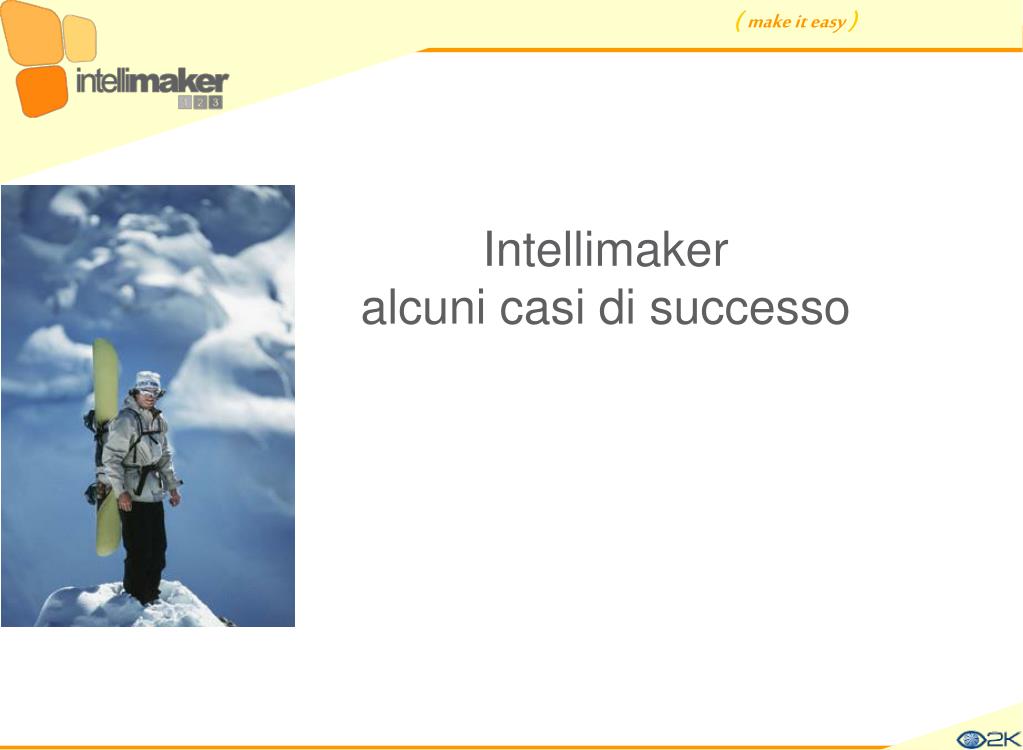 intellimaker
1 2 3

( make it easy )

Intellimaker
alcuni casi di successo

2K